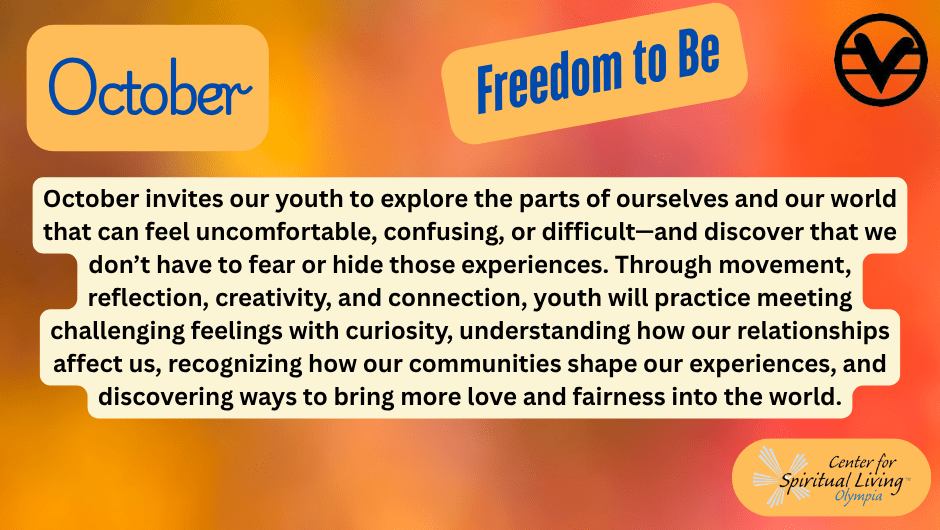 October

Freedom to Be

October invites our youth to explore the parts of ourselves and our world that can feel uncomfortable, confusing, or difficult—and discover that we don't have to fear or hide those experiences. Through movement, reflection, creativity, and connection, youth will practice meeting challenging feelings with curiosity, understanding how our relationships affect us, recognizing how our communities shape our experiences, and discovering ways to bring more love and fairness into the world.

Center for
Spiritual Living
Olympia